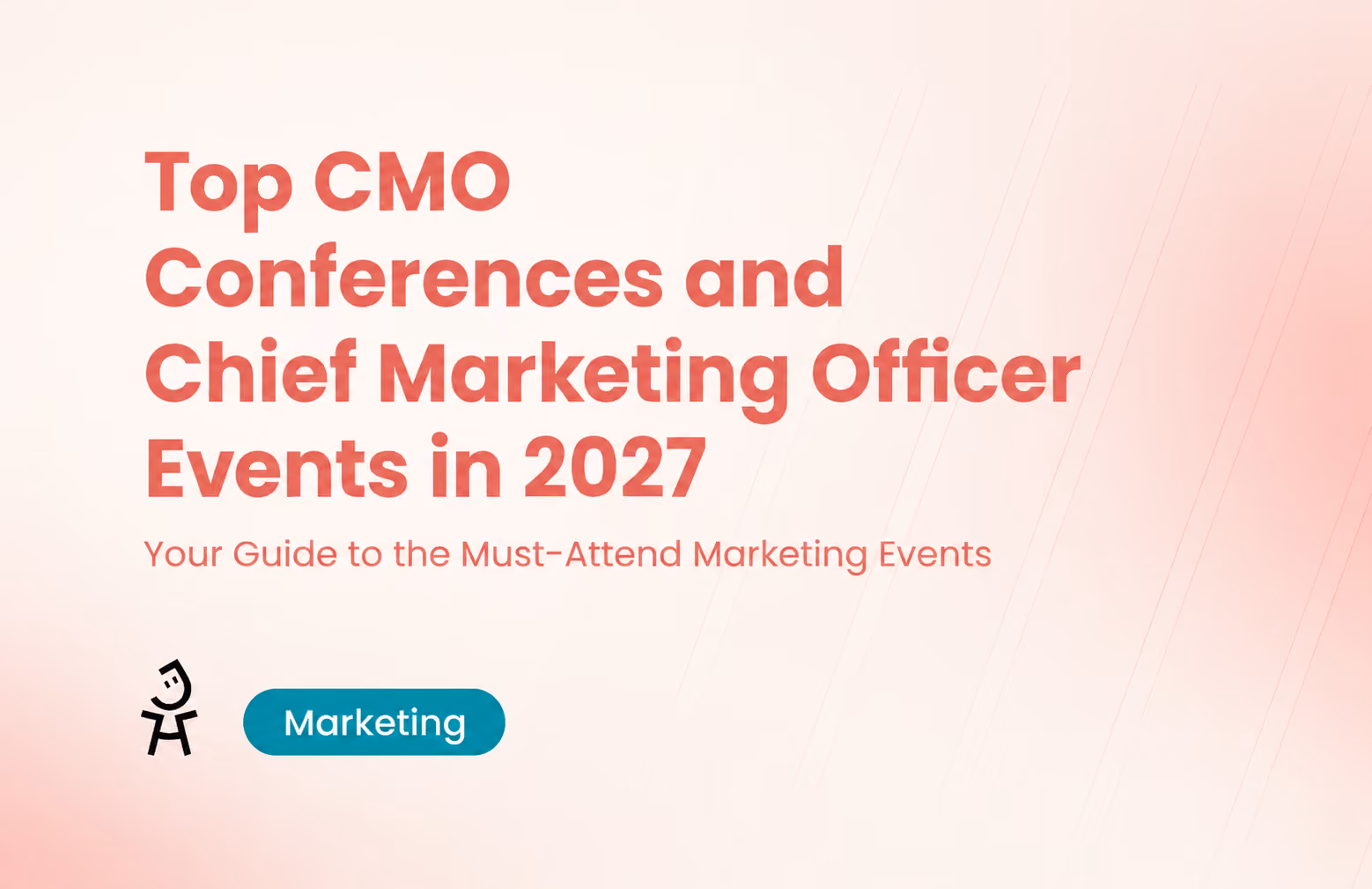 Top CMO Conferences and Chief Marketing Officer Events in 2027

Your Guide to the Must-Attend Marketing Events

Marketing